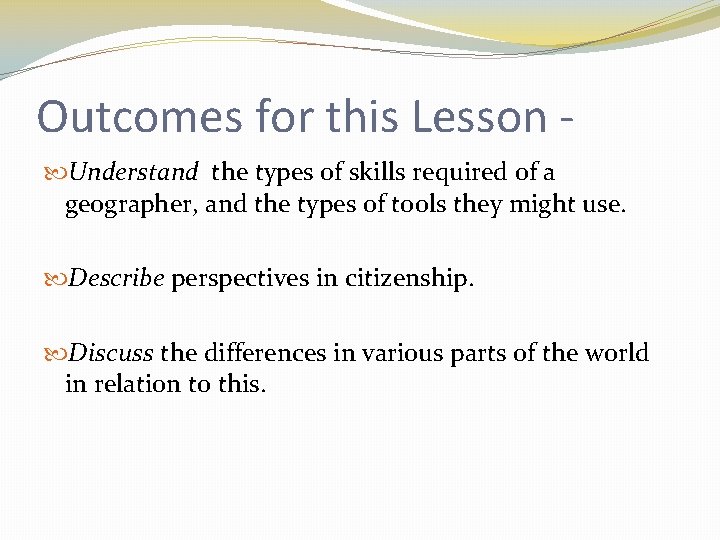 Outcomes for this Lesson -

Understand the types of skills required of a geographer, and the types of tools they might use.

Describe perspectives in citizenship.

Discuss the differences in various parts of the world in relation to this.